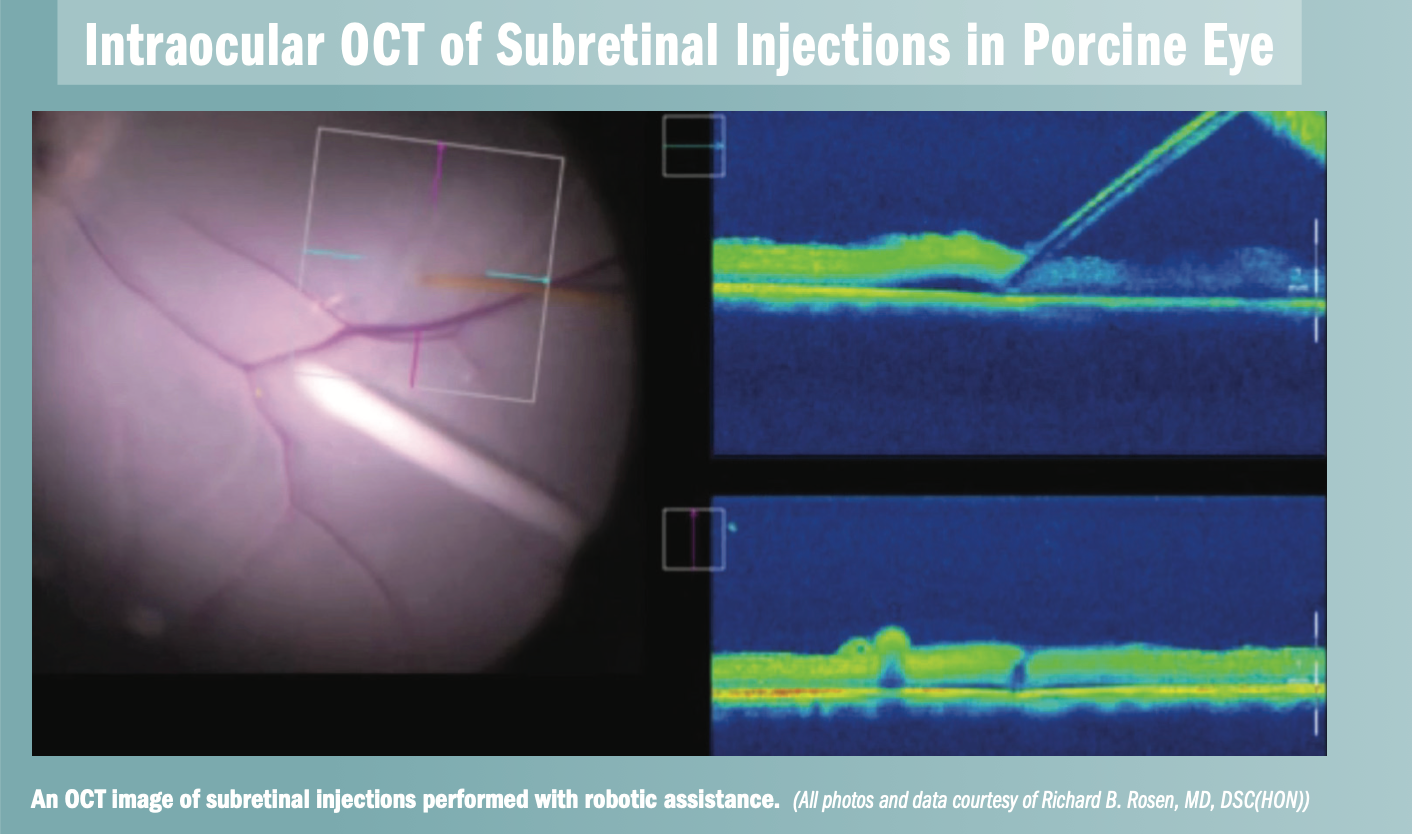 Intraocular OCT of Subretinal Injections in Porcine Eye

An OCT image of subretinal injections performed with robotic assistance. (All photos and data courtesy of Richard B. Rosen, MD, DSC(HON))